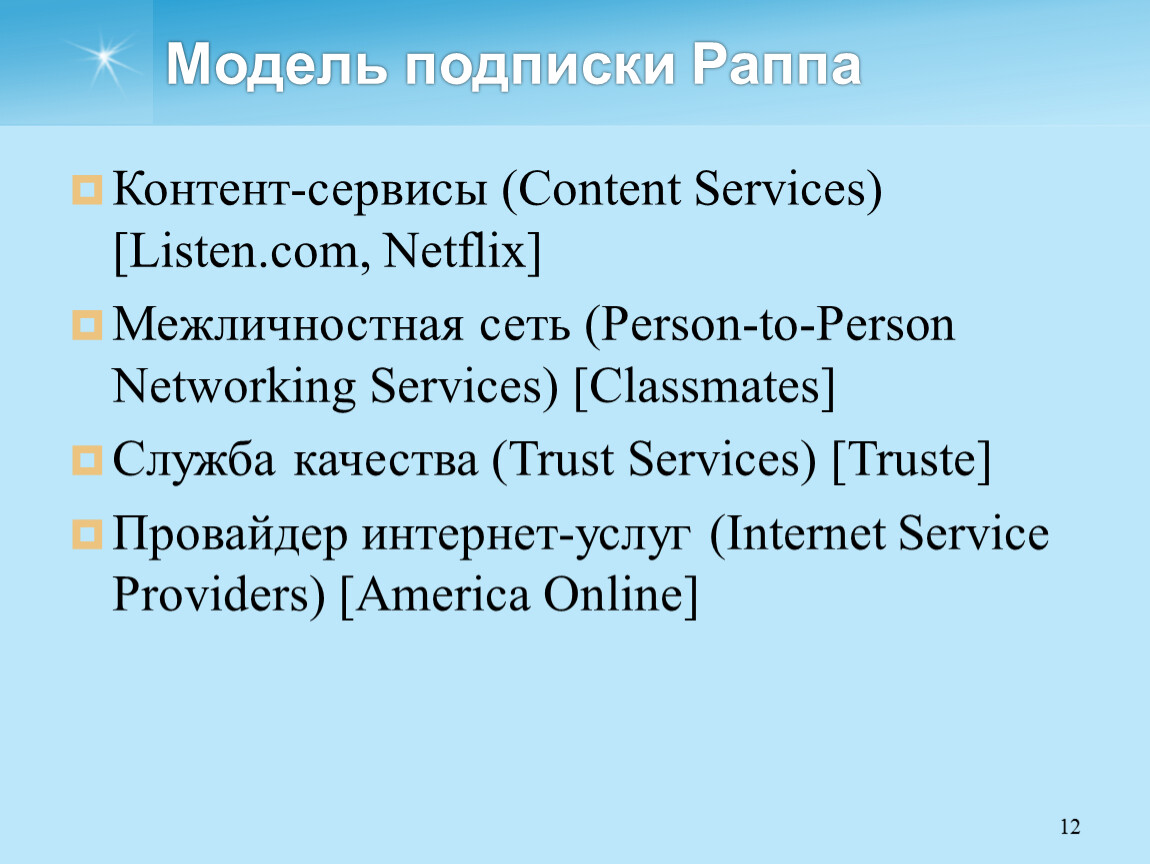 Модель подписки Раппа

Контент-сервисы (Content Services) [Listen.com, Netflix]

Межличностная сеть (Person-to-Person Networking Services) [Classmates]

Служба качества (Trust Services) [Truste]

Провайдер интернет-услуг (Internet Service Providers) [America Online]

12